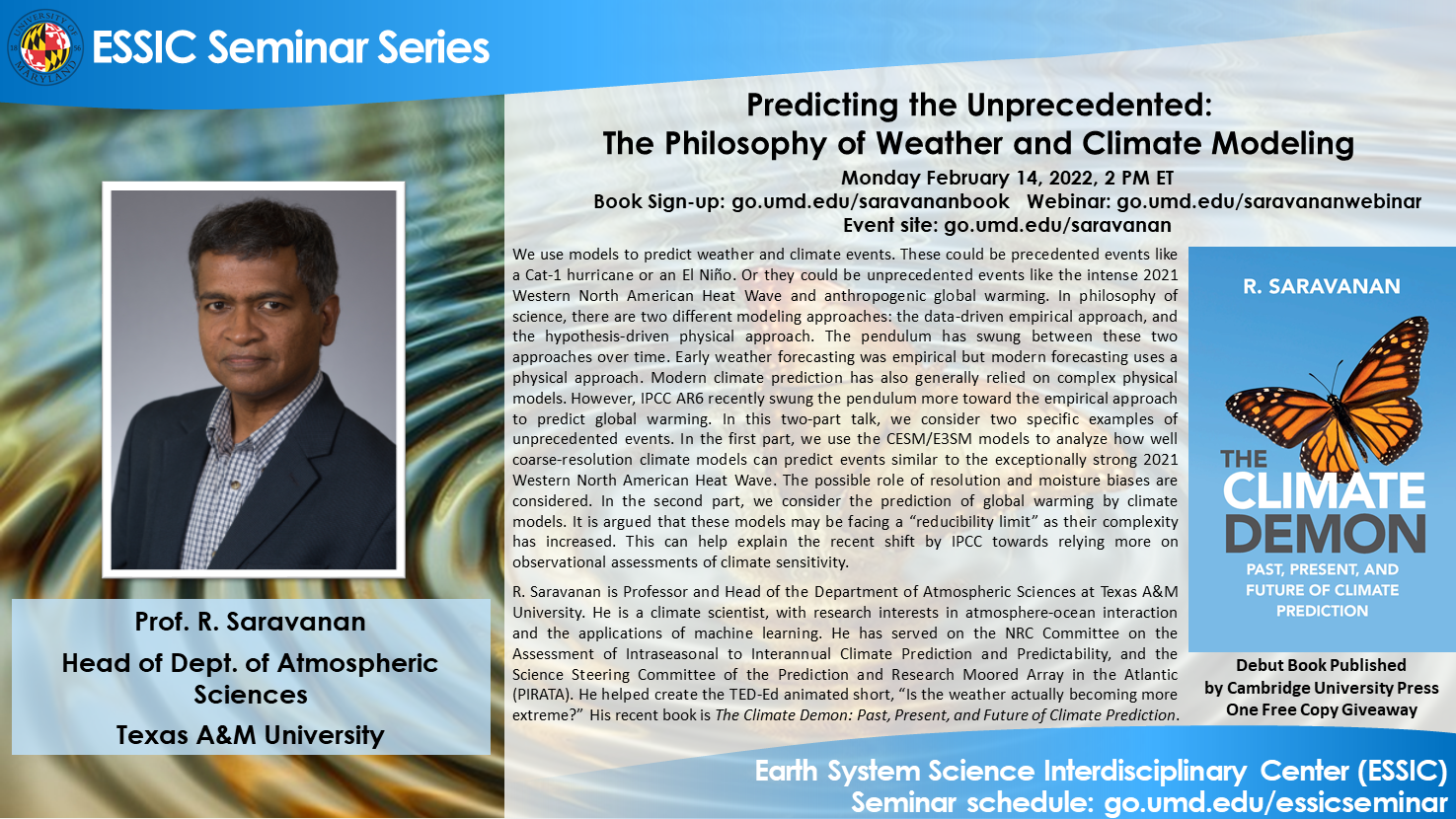 UNIVERSITY OF MARYLAND

ESSIC Seminar Series

Predicting the Unprecedented:
The Philosophy of Weather and Climate Modeling

Monday February 14, 2022, 2 PM ET
Book Sign-up: go.umd.edu/saravananbook Webinar: go.umd.edu/saravananwebinar
Event site: go.umd.edu/saravanan

We use models to predict weather and climate events. These could be precedented events like a Cat-1 hurricane or an El Niño. Or they could be unprecedented events like the intense 2021 Western North American Heat Wave and anthropogenic global warming. In philosophy of science, there are two different modeling approaches: the data-driven empirical approach, and the hypothesis-driven physical approach. The pendulum has swung between these two approaches over time. Early weather forecasting was empirical but modern forecasting uses a physical approach. Modern climate prediction has also generally relied on complex physical models. However, IPCC AR6 recently swung the pendulum more toward the empirical approach to predict global warming. In this two-part talk, we consider two specific examples of unprecedented events. In the first part, we use the CESM/E3SM models to analyze how well coarse-resolution climate models can predict events similar to the exceptionally strong 2021 Western North American Heat Wave. The possible role of resolution and moisture biases are considered. In the second part, we consider the prediction of global warming by climate models. It is argued that these models may be facing a “reducibility limit” as their complexity has increased. This can help explain the recent shift by IPCC towards relying more on observational assessments of climate sensitivity.

R. Saravanan is Professor and Head of the Department of Atmospheric Sciences at Texas A&M University. He is a climate scientist, with research interests in atmosphere-ocean interaction and the applications of machine learning. He has served on the NRC Committee on the Assessment of Intraseasonal to Interannual Climate Prediction and Predictability, and the Science Steering Committee of the Prediction and Research Moored Array in the Atlantic (PIRATA). He helped create the TED-Ed animated short, “Is the weather actually becoming more extreme?” His recent book is The Climate Demon: Past, Present, and Future of Climate Prediction.

R. SARAVANAN
THE CLIMATE DEMON
PAST, PRESENT, AND FUTURE OF CLIMATE PREDICTION

Debut Book Published by Cambridge University Press
One Free Copy Giveaway

Prof. R. Saravanan
Head of Dept. of Atmospheric Sciences
Texas A&M University

Earth System Science Interdisciplinary Center (ESSIC)
Seminar schedule: go.umd.edu/essicseminar